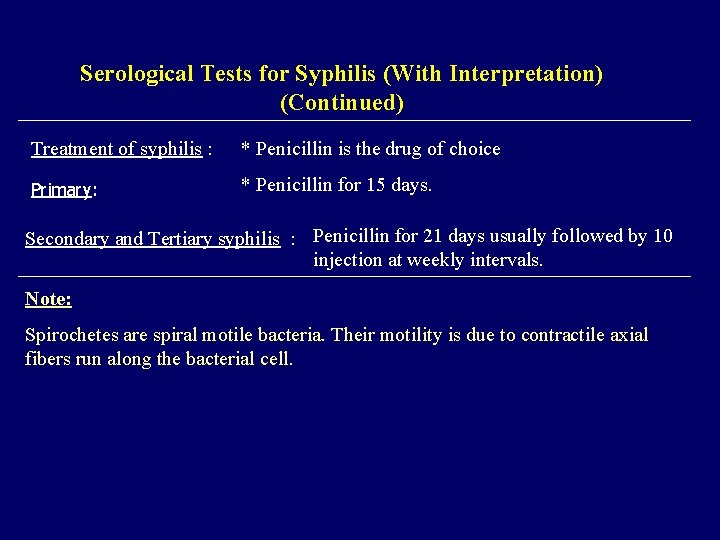 Serological Tests for Syphilis (With Interpretation) (Continued)

Treatment of syphilis : * Penicillin is the drug of choice

Primary: * Penicillin for 15 days.

Secondary and Tertiary syphilis : Penicillin for 21 days usually followed by 10 injection at weekly intervals.

Note:

Spirochetes are spiral motile bacteria. Their motility is due to contractile axial fibers run along the bacterial cell.